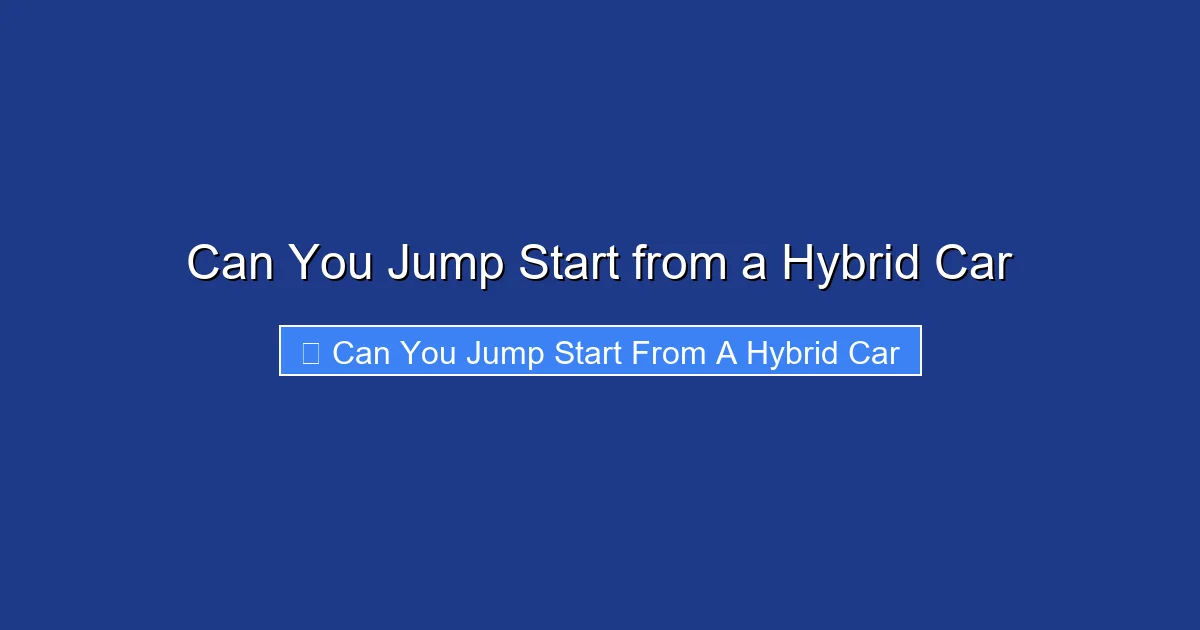 Can You Jump Start from a Hybrid Car

Can You Jump Start From A Hybrid Car